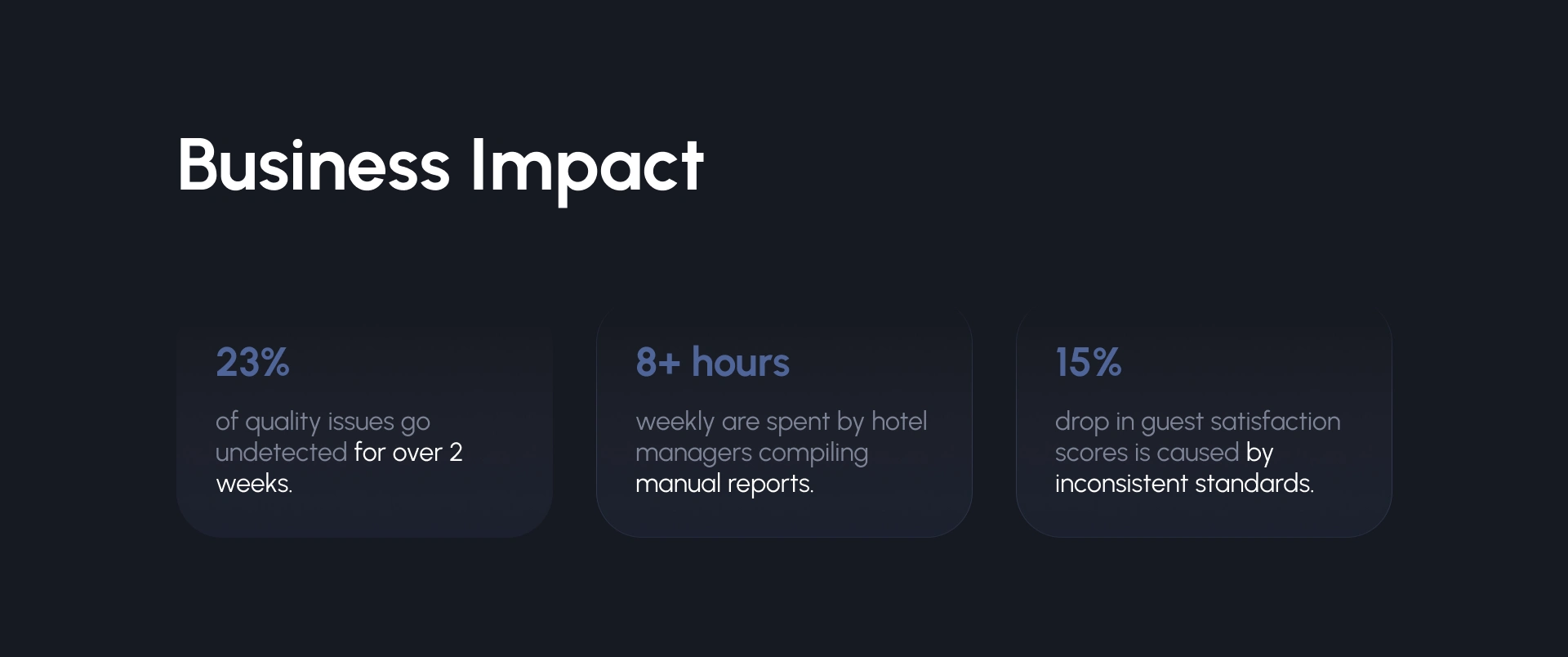 Business Impact

23%

of quality issues go undetected for over 2 weeks.

8+ hours

weekly are spent by hotel managers compiling manual reports.

15%

drop in guest satisfaction scores is caused by inconsistent standards.